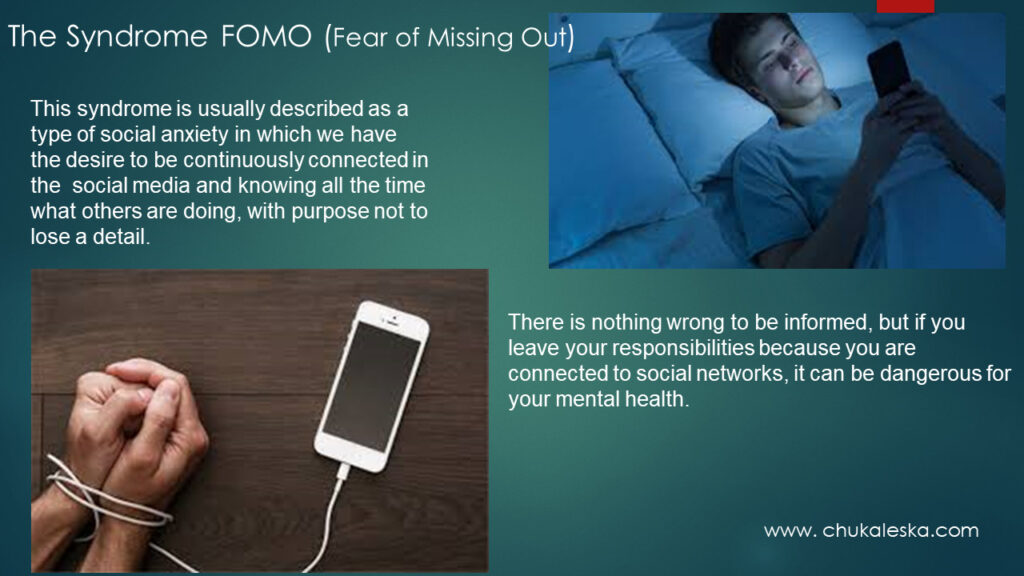 The Syndrome FOMO (Fear of Missing Out)

This syndrome is usually described as a type of social anxiety in which we have the desire to be continuously connected in the social media and knowing all the time what others are doing, with purpose not to lose a detail.

There is nothing wrong to be informed, but if you leave your responsibilities because you are connected to social networks, it can be dangerous for your mental health.

www. chukaleska.com